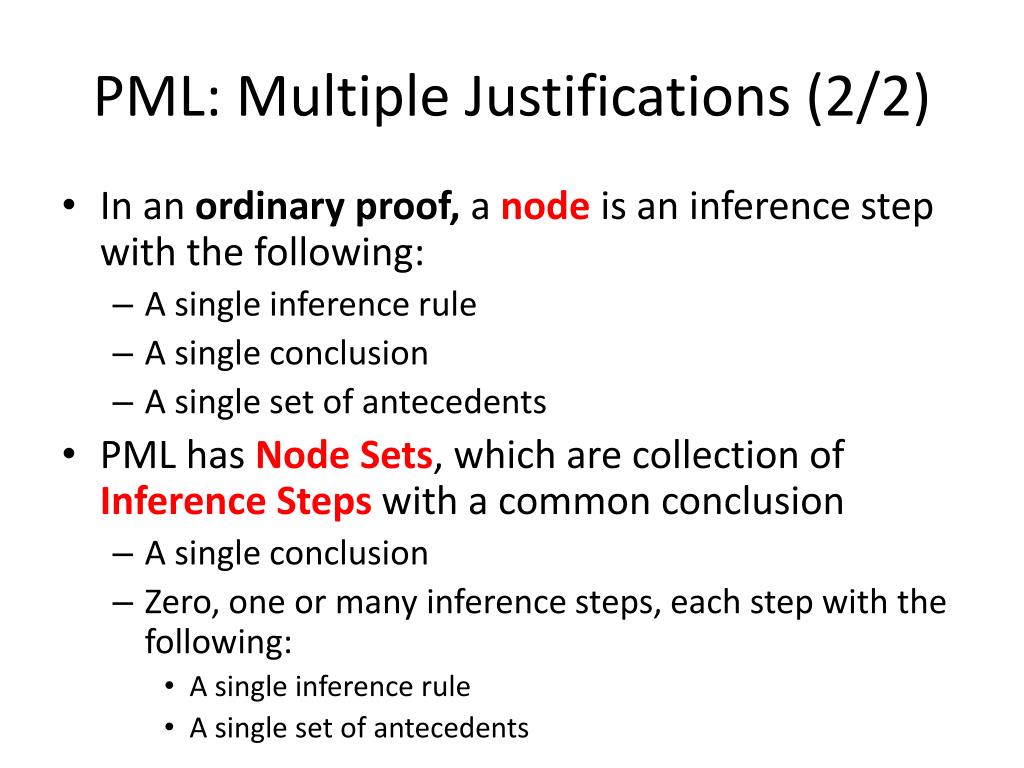 PML: Multiple Justifications (2/2)

• In an ordinary proof, a node is an inference step with the following:
– A single inference rule
– A single conclusion
– A single set of antecedents
• PML has Node Sets, which are collection of Inference Steps with a common conclusion
– A single conclusion
– Zero, one or many inference steps, each step with the following:
• A single inference rule
• A single set of antecedents